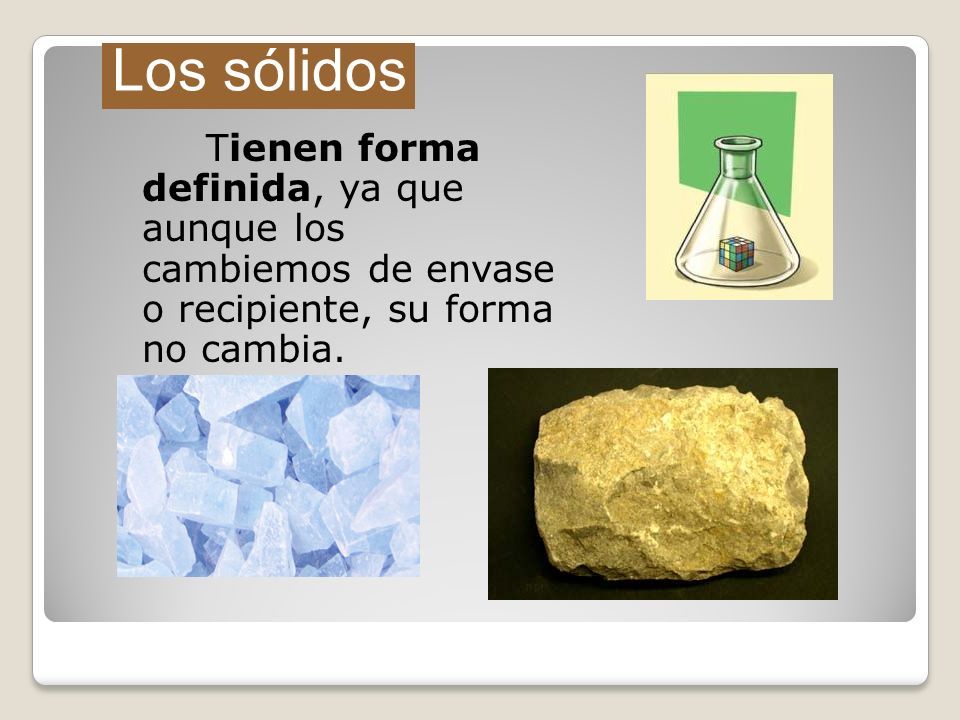 Los sólidos

Tienen forma definida, ya que aunque los cambiemos de envase o recipiente, su forma no cambia.